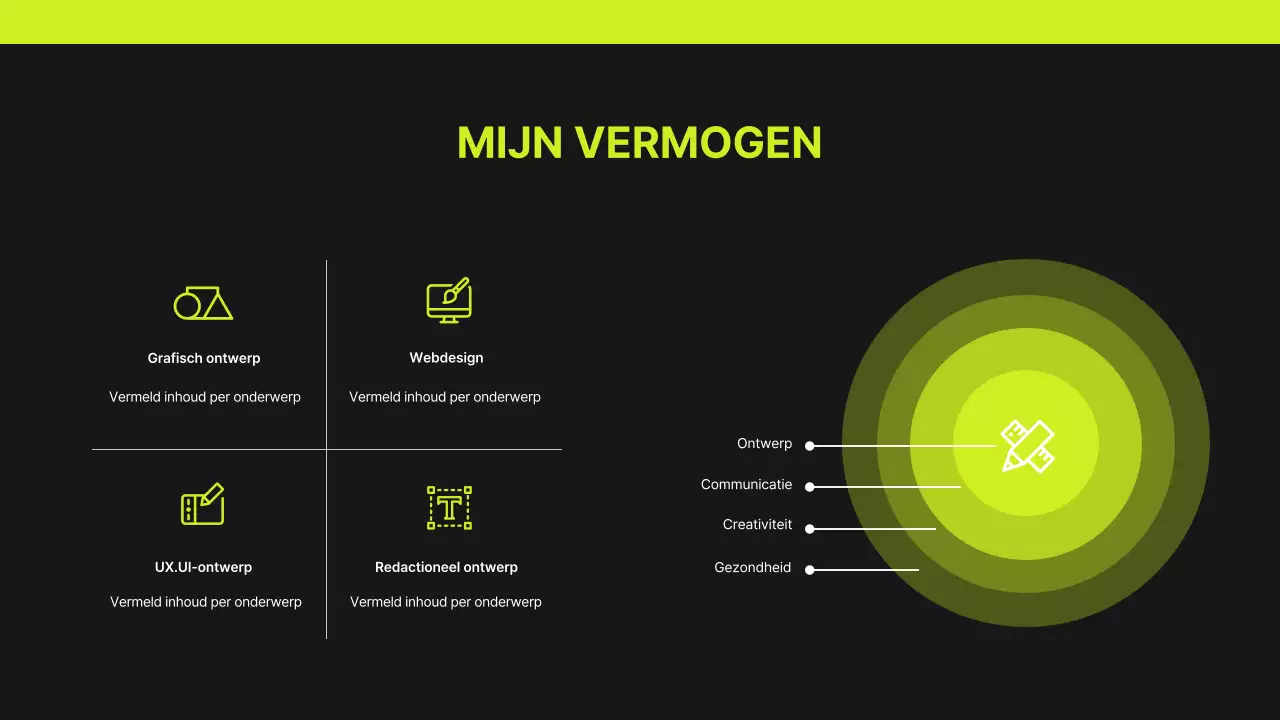 MIJN VERMOGEN

Grafisch ontwerp

Vermeld inhoud per onderwerp

Webdesign

Vermeld inhoud per onderwerp

UX.UI-ontwerp

Vermeld inhoud per onderwerp

Redactioneel ontwerp

Vermeld inhoud per onderwerp

Ontwerp

Communicatie

Creativiteit

Gezondheid